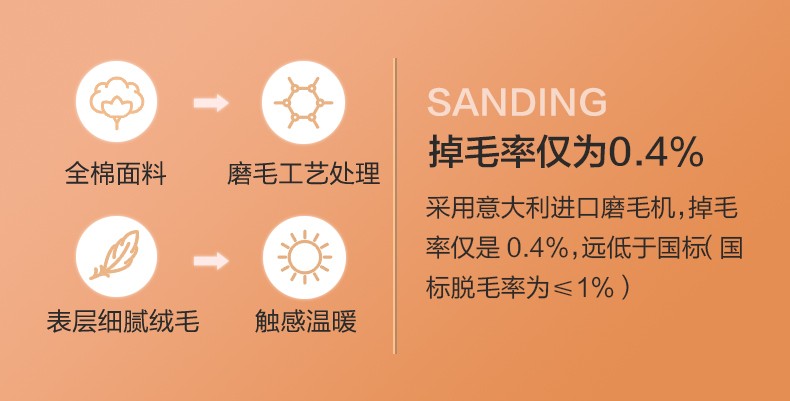 全棉面料

磨毛工艺处理

表层细腻绒毛

触感温暖

SANDING

掉毛率仅为0.4%

采用意大利进口磨毛机，掉毛率仅是 0.4%，远低于国标（ 国标脱毛率为≤1% ）